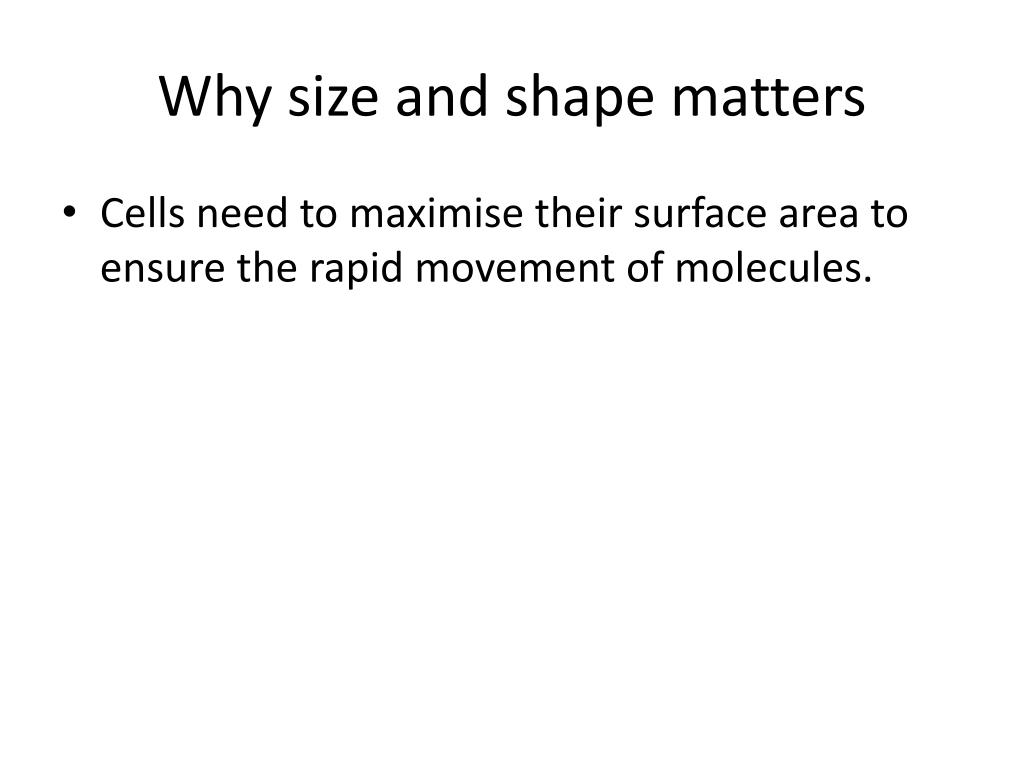 Why size and shape matters

• Cells need to maximise their surface area to ensure the rapid movement of molecules.